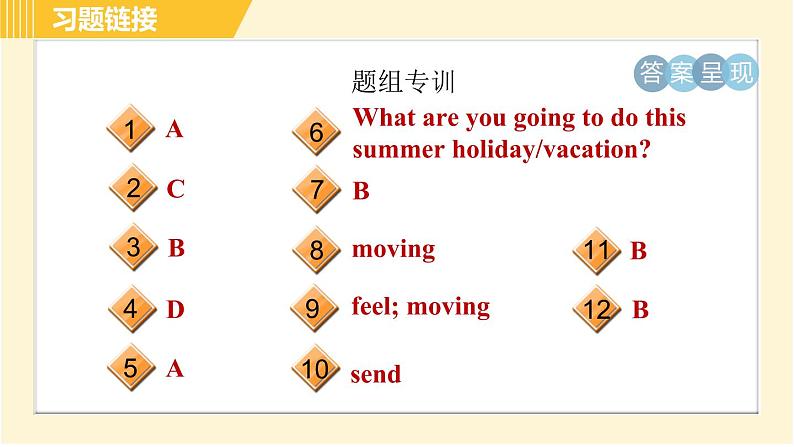 习题链接

题组专训

答案呈现

1 A

2 C

3 B

4 D

5 A

6 What are you going to do this summer holiday/vacation?

7 B

8 moving

9 feel; moving

10 send

11 B

12 B